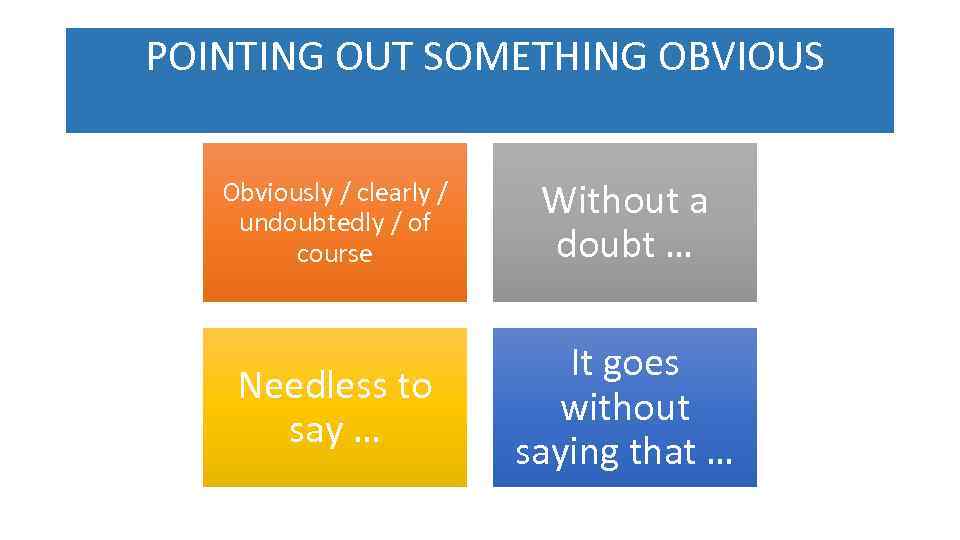 POINTING OUT SOMETHING OBVIOUS

Obviously / clearly / undoubtedly / of course

Without a doubt …

Needless to say …

It goes without saying that …